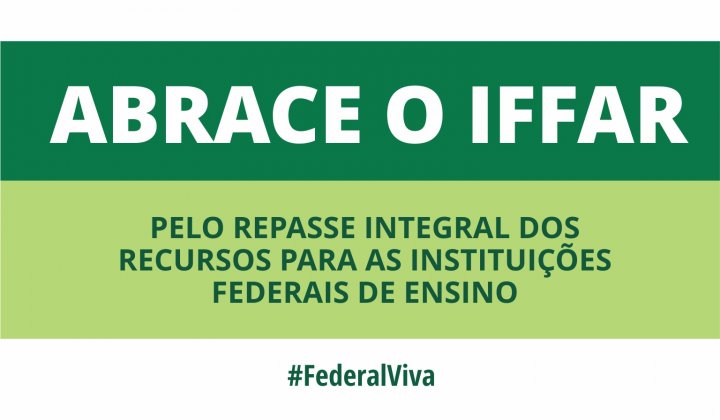 ABRACE O IFFAR

PELO REPASSE INTEGRAL DOS RECURSOS PARA AS INSTITUIÇÕES FEDERAIS DE ENSINO

#FederalViva